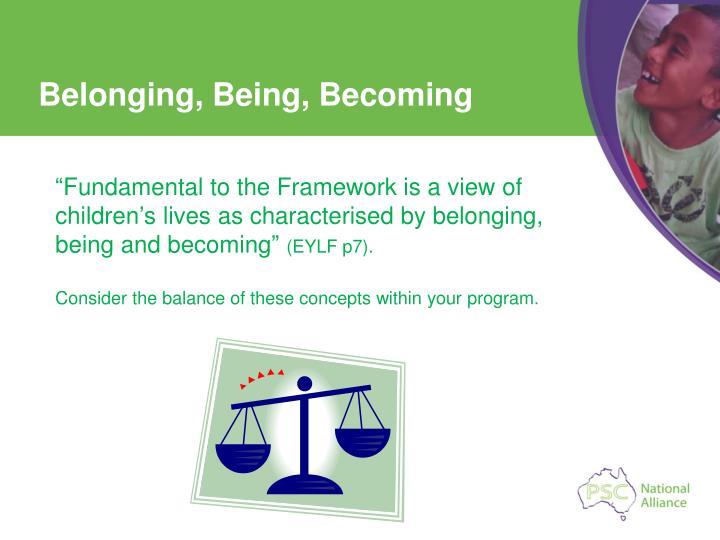 Belonging, Being, Becoming

“Fundamental to the Framework is a view of children’s lives as characterised by belonging, being and becoming” (EYLF p7).

Consider the balance of these concepts within your program.

PSC National Alliance